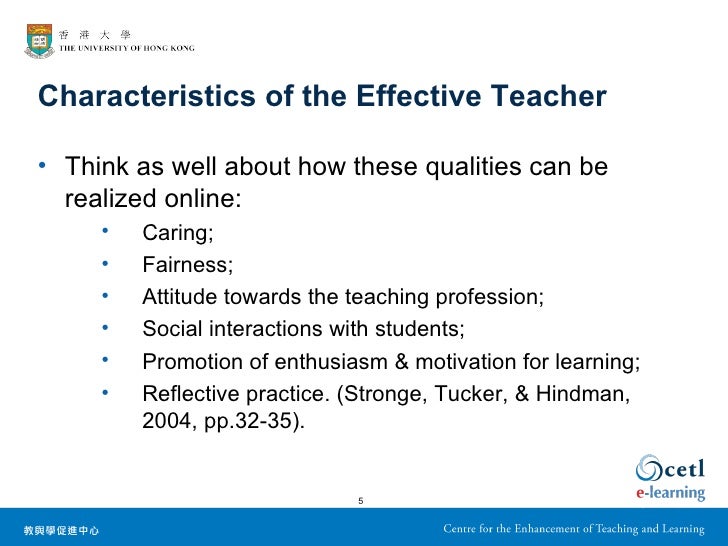 香 港 大 學
THE UNIVERSITY OF HONG KONG

Characteristics of the Effective Teacher

• Think as well about how these qualities can be realized online:
  • Caring;
  • Fairness;
  • Attitude towards the teaching profession;
  • Social interactions with students;
  • Promotion of enthusiasm & motivation for learning;
  • Reflective practice. (Stronge, Tucker, & Hindman, 2004, pp.32-35).

cetl
e-learning

5

教與學促進中心

Centre for the Enhancement of Teaching and Learning